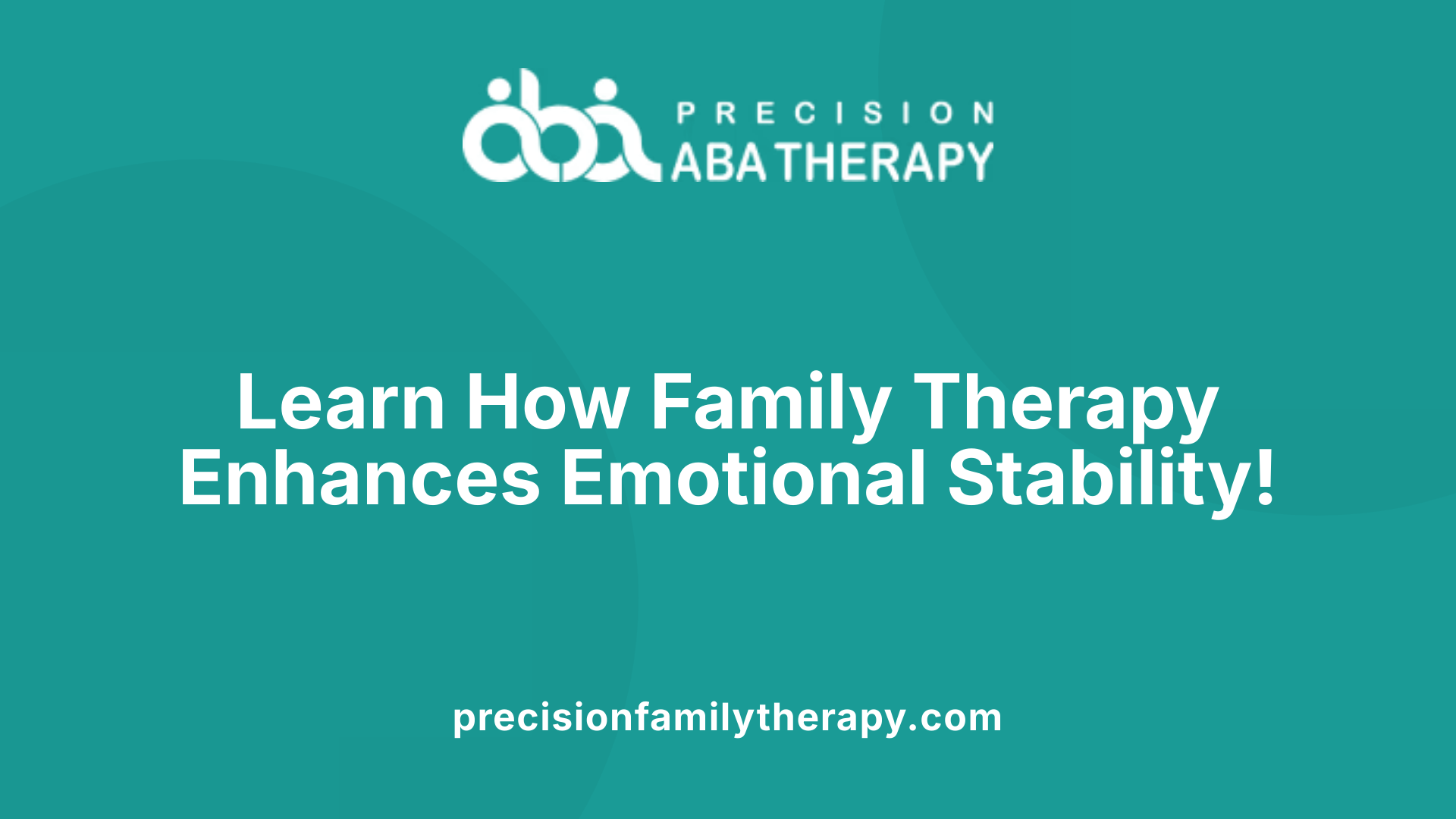 aba PRECISION
ABA THERAPY

Learn How Family Therapy Enhances Emotional Stability!

precisionfamilytherapy.com